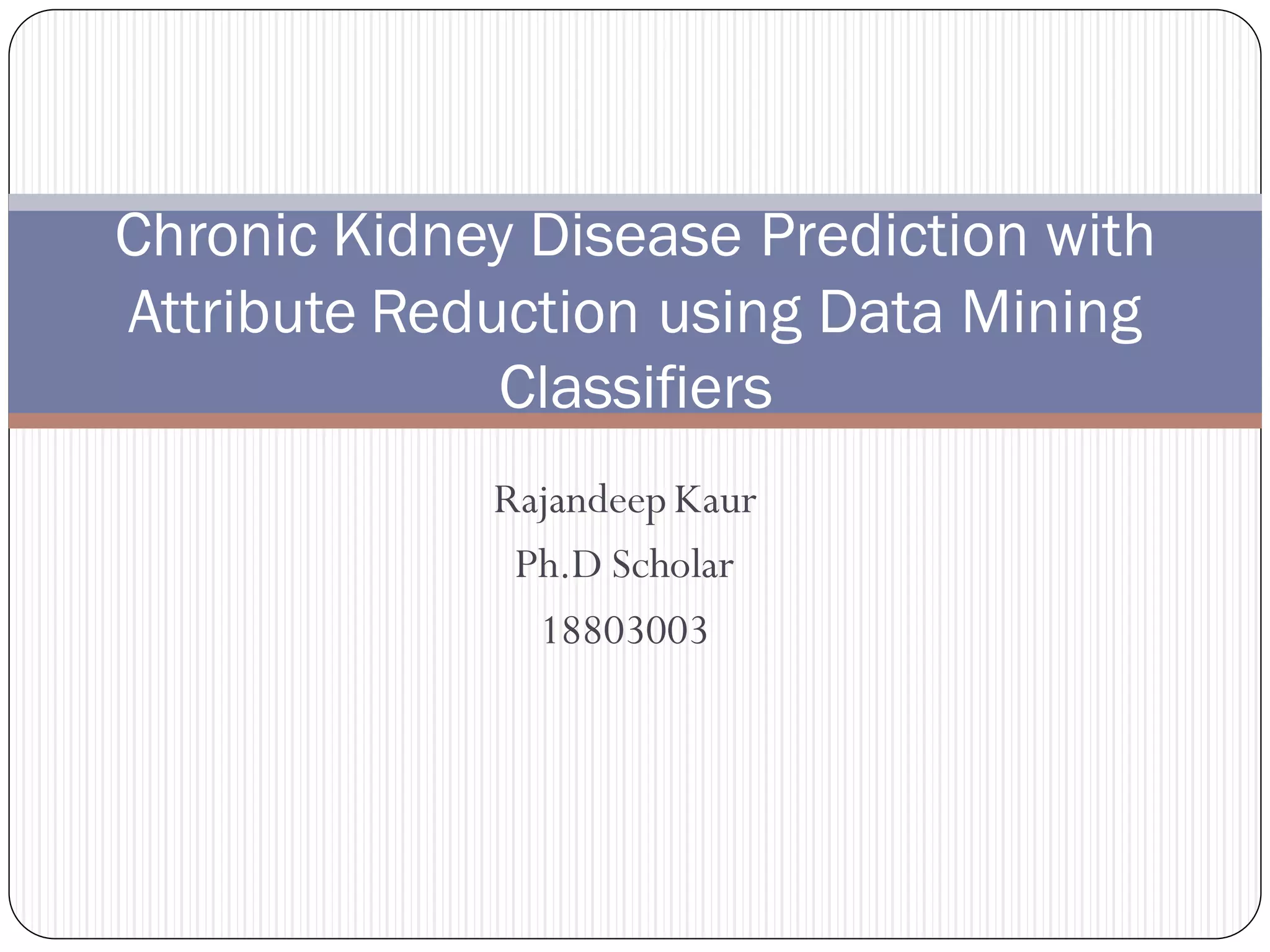 Chronic Kidney Disease Prediction with Attribute Reduction using Data Mining Classifiers

Rajandeep Kaur

Ph.D Scholar

18803003